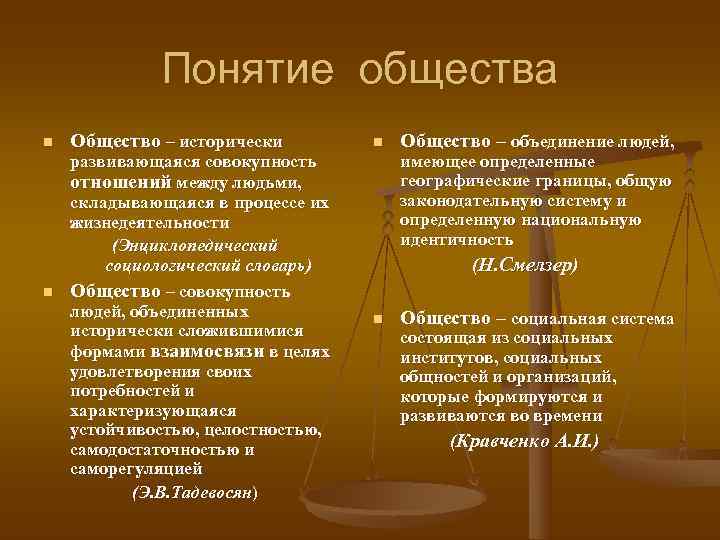 Понятие общества

Общество – исторически развивающаяся совокупность отношений между людьми, складывающаяся в процессе их жизнедеятельности

(Энциклопедический социологический словарь)

Общество – совокупность людей, объединенных исторически сложившимися формами взаимосвязи в целях удовлетворения своих потребностей и характеризующаяся устойчивостью, целостностью, самодостаточностью и саморегуляцией

(Э.В.Тадевосян)

Общество – объединение людей, имеющее определенные географические границы, общую законодательную систему и определенную национальную идентичность

(Н.Смелзер)

Общество – социальная система состоящая из социальных институтов, социальных общностей и организаций, которые формируются и развиваются во времени

(Кравченко А.И.)